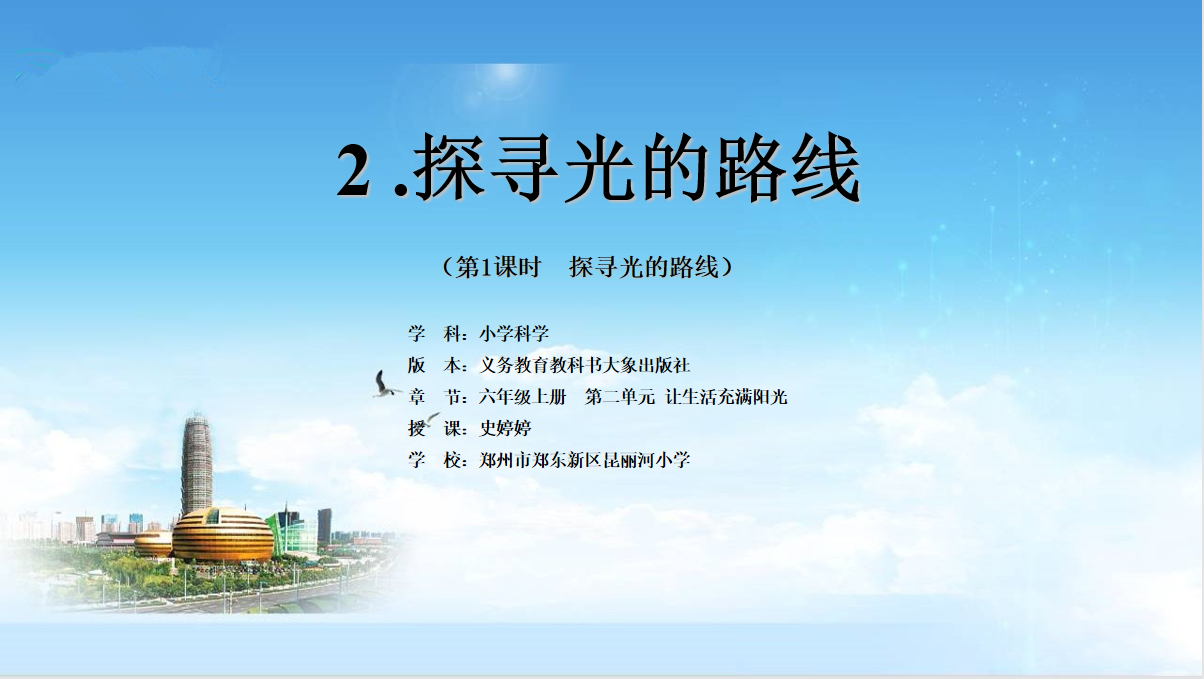 2 .探寻光的路线

（第1课时　探寻光的路线）

学　科：小学科学
版　本：义务教育教科书大象出版社
章　节：六年级上册　第二单元　让生活充满阳光
授　课：史婷婷
学　校：郑州市郑东新区昆丽河小学